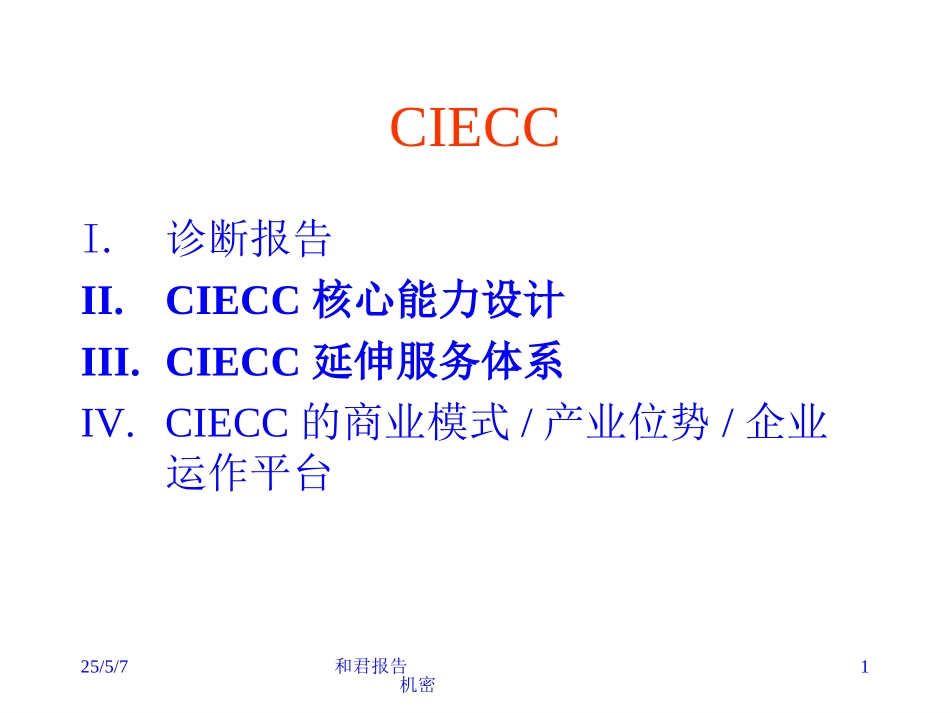 CIECC

I. 诊断报告

II. CIECC 核心能力设计

III. CIECC 延伸服务体系

IV. CIECC 的商业模式 / 产业位势 / 企业运作平台

25/5/7

和君报告
机密

1